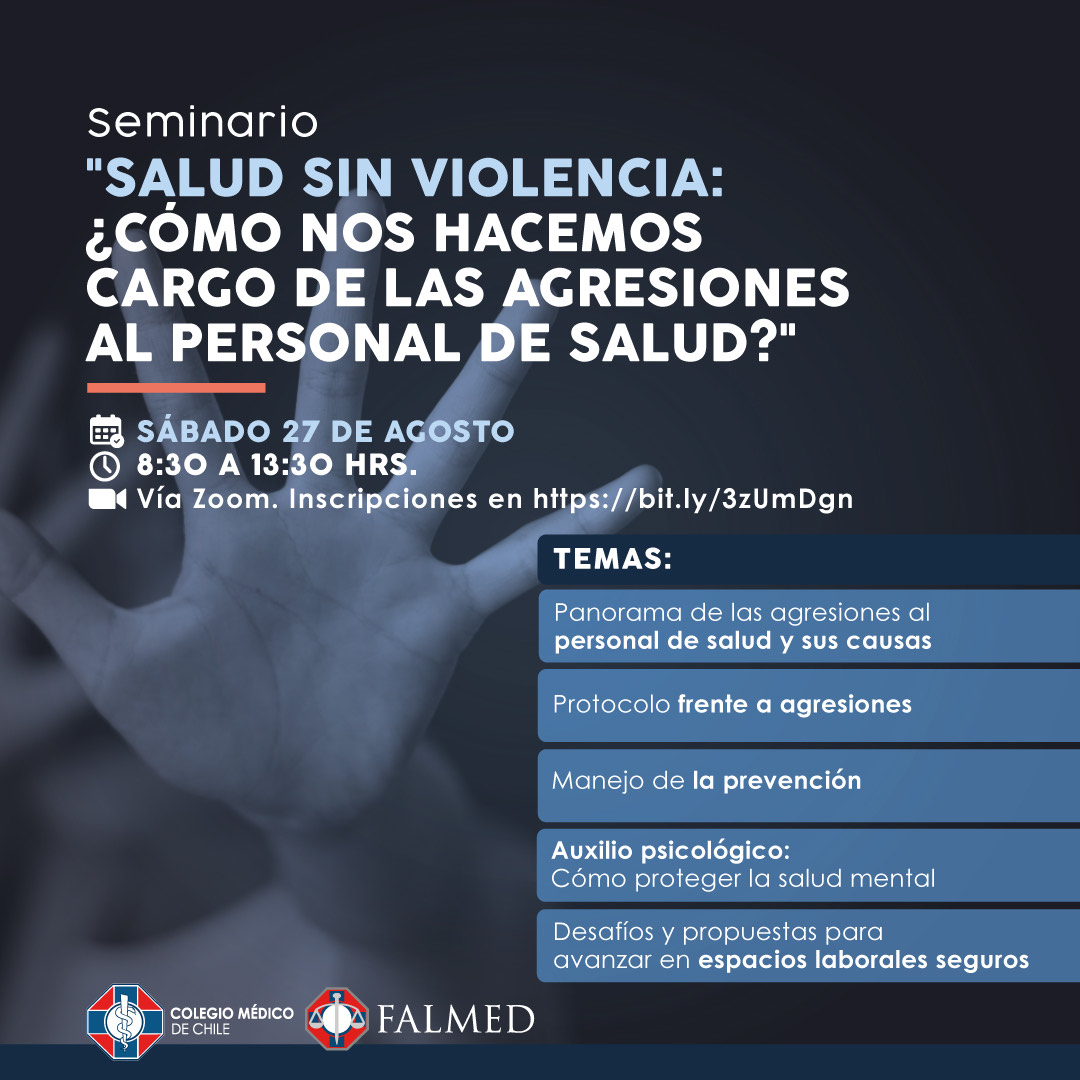 Seminario
"SALUD SIN VIOLENCIA: ¿CÓMO NOS HACEMOS CARGO DE LAS AGRESIONES AL PERSONAL DE SALUD?"

SÁBADO 27 DE AGOSTO
8:30 A 13:30 HRS.
Vía Zoom. Inscripciones en https://bit.ly/3zUmDgn

TEMAS:

Panorama de las agresiones al personal de salud y sus causas

Protocolo frente a agresiones

Manejo de la prevención

Auxilio psicológico: Cómo proteger la salud mental

Desafíos y propuestas para avanzar en espacios laborales seguros

COLEGIO MÉDICO DE CHILE

FALMED